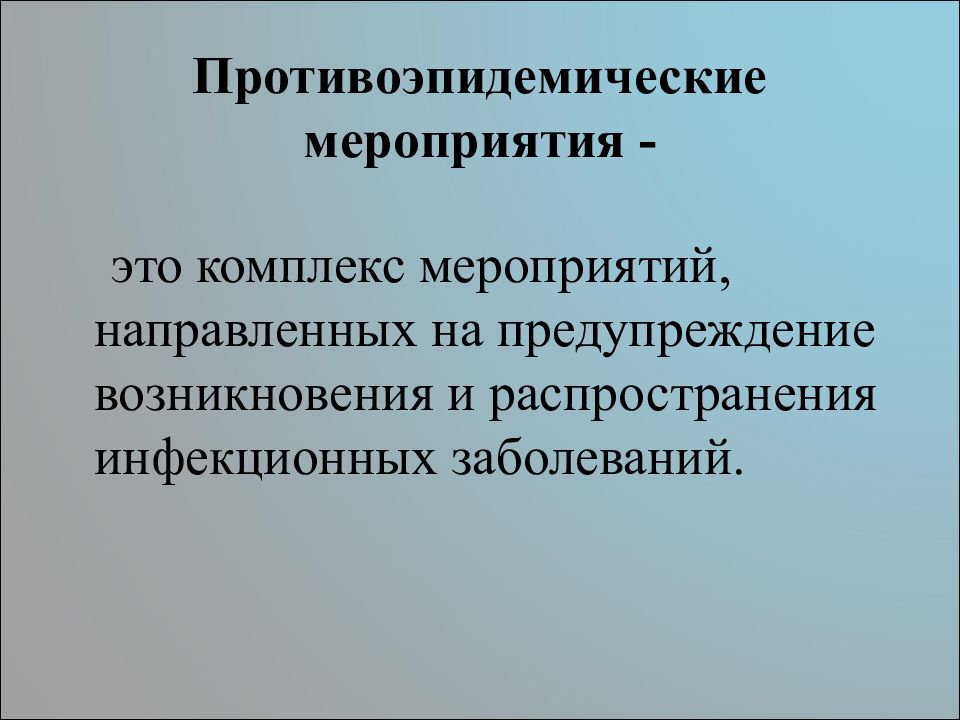 Противоэпидемические мероприятия -

это комплекс мероприятий, направленных на предупреждение возникновения и распространения инфекционных заболеваний.